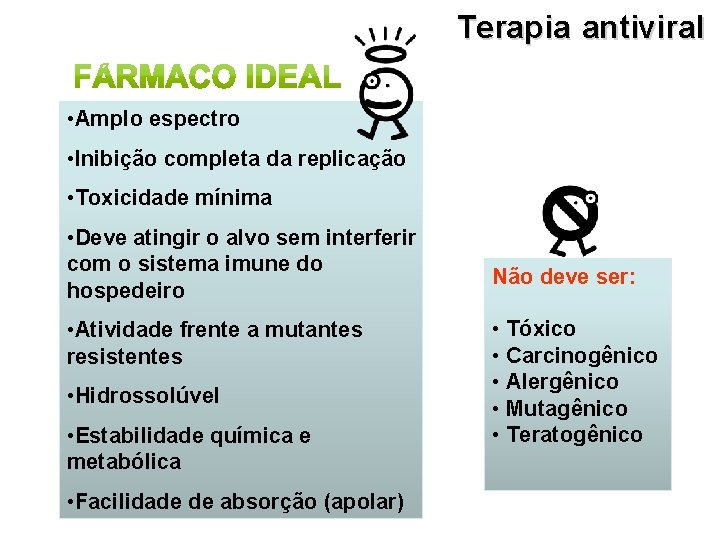 Terapia antiviral

FÁRMACO IDEAL

•Amplo espectro

•Inibição completa da replicação

•Toxicidade mínima

•Deve atingir o alvo sem interferir com o sistema imune do hospedeiro

•Atividade frente a mutantes resistentes

•Hidrossolúvel

•Estabilidade química e metabólica

•Facilidade de absorção (apolar)

Não deve ser:

• Tóxico
• Carcinogênico
• Alergênico
• Mutagênico
• Teratogênico